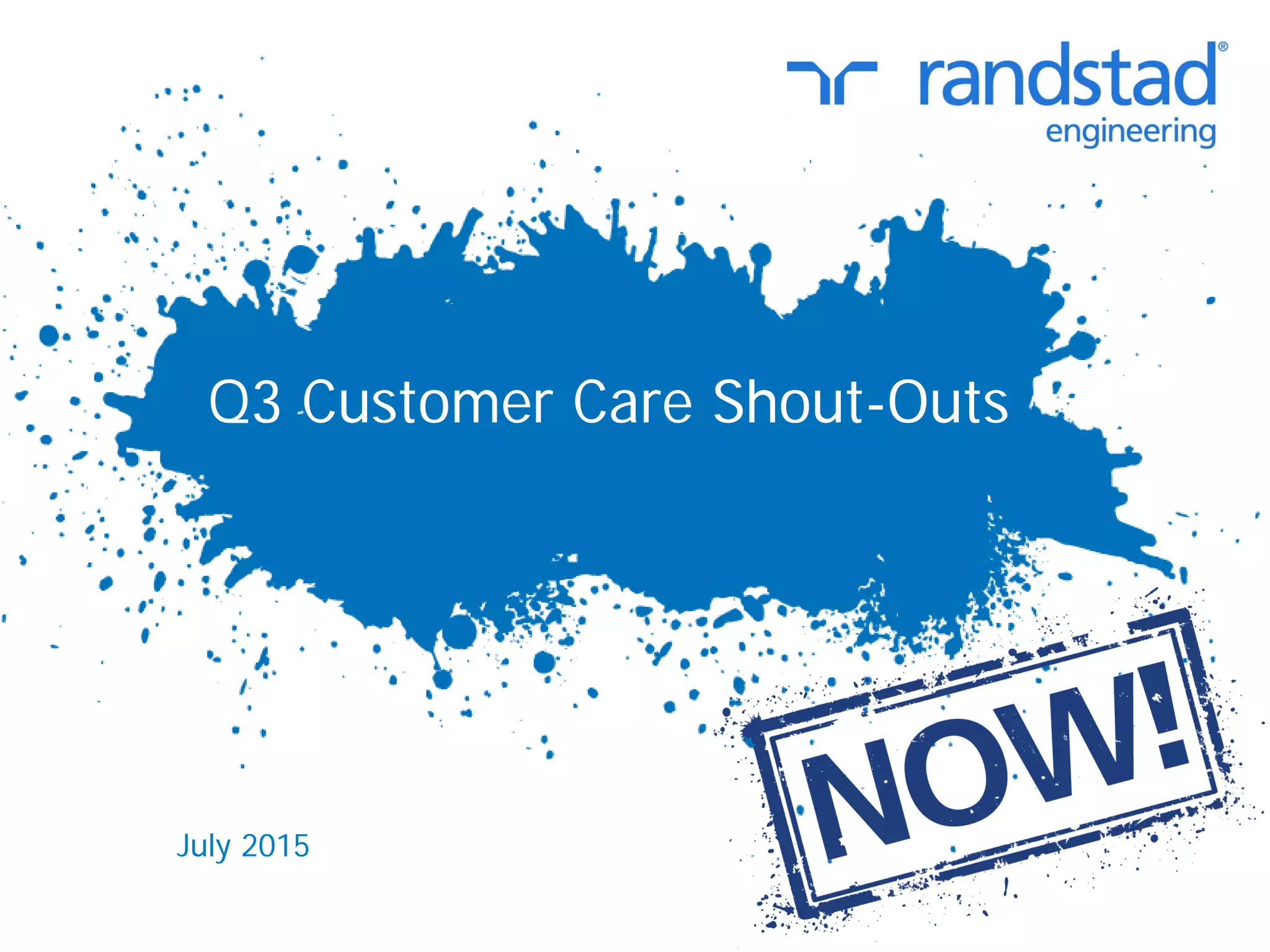 randstad®
engineering

Q3 Customer Care Shout-Outs

NOW!

July 2015